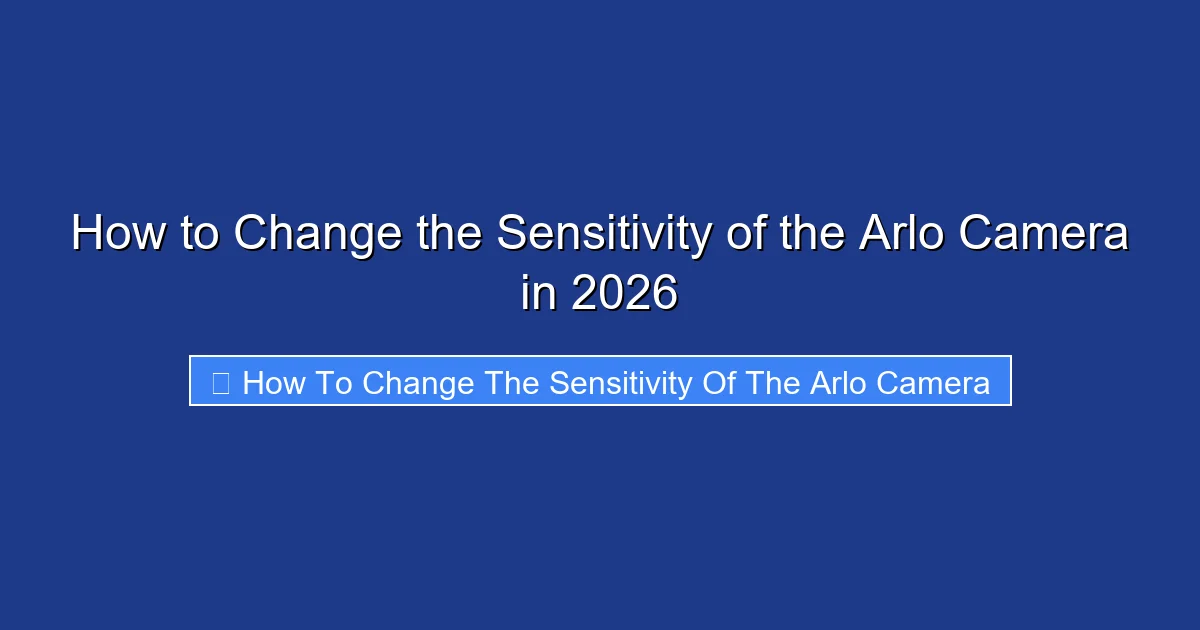 How to Change the Sensitivity of the Arlo Camera in 2026

 How To Change The Sensitivity Of The Arlo Camera